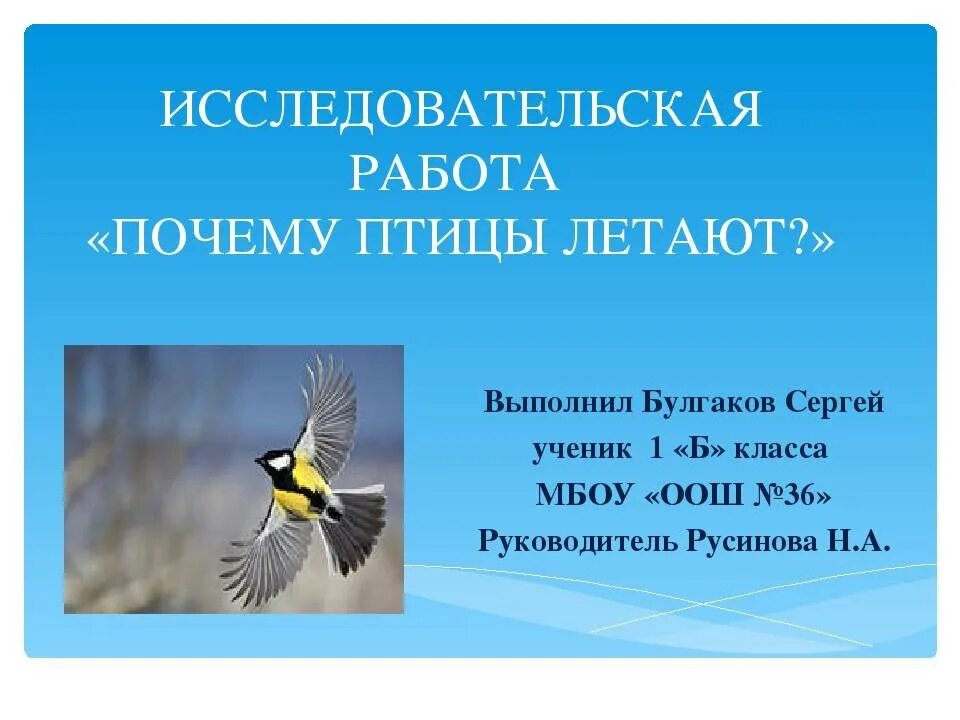 ИССЛЕДОВАТЕЛЬСКАЯ РАБОТА «ПОЧЕМУ ПТИЦЫ ЛЕТАЮТ?»

Выполнил Булгаков Сергей
ученик 1 «Б» класса
МБОУ «ООШ №36»
Руководитель Русинова Н.А.